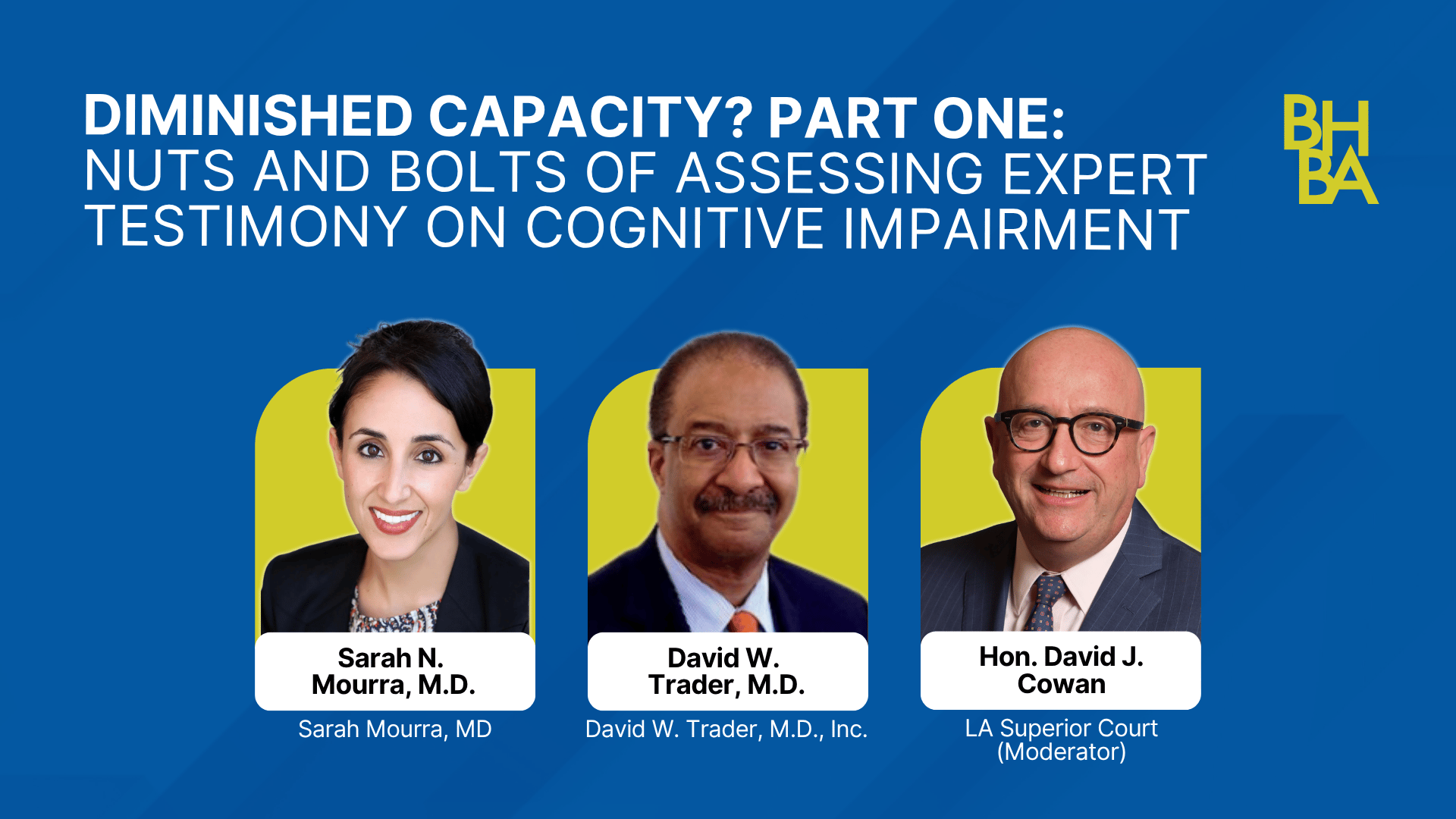 DIMINISHED CAPACITY? PART ONE:
NUTS AND BOLTS OF ASSESSING EXPERT TESTIMONY ON COGNITIVE IMPAIRMENT

BH
BA

Sarah N. Mourra, M.D.
Sarah Mourra, MD

David W. Trader, M.D.
David W. Trader, M.D., Inc.

Hon. David J. Cowan
LA Superior Court (Moderator)